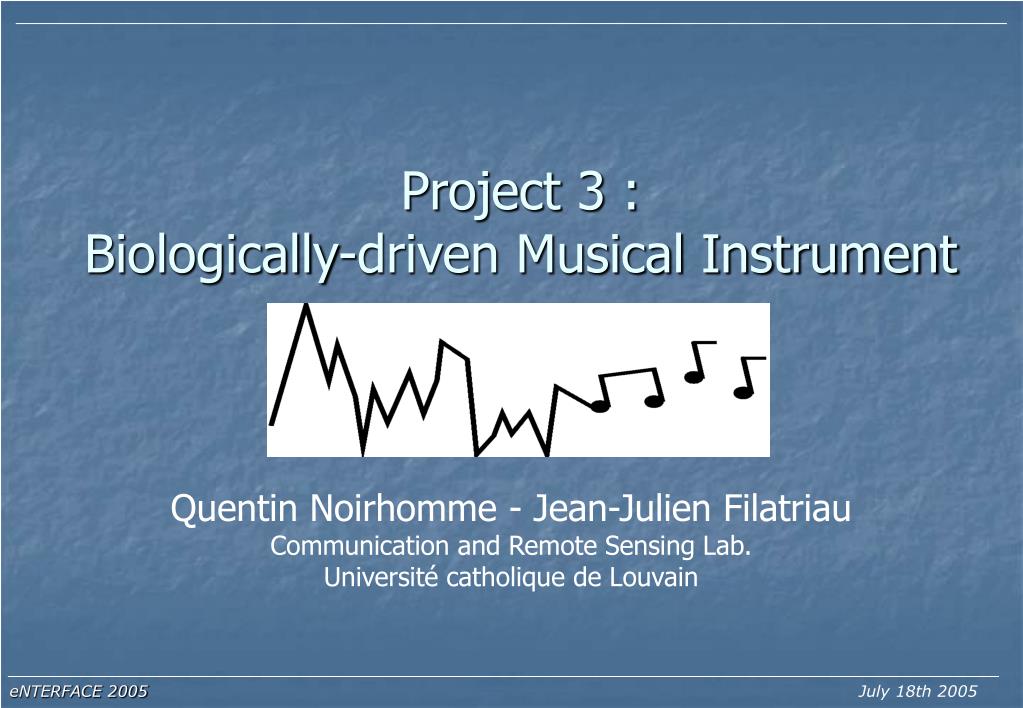 Project 3 :
Biologically-driven Musical Instrument

Quentin Noirhomme - Jean-Julien Filatriau
Communication and Remote Sensing Lab.
Université catholique de Louvain

eNTERFACE 2005

July 18th 2005